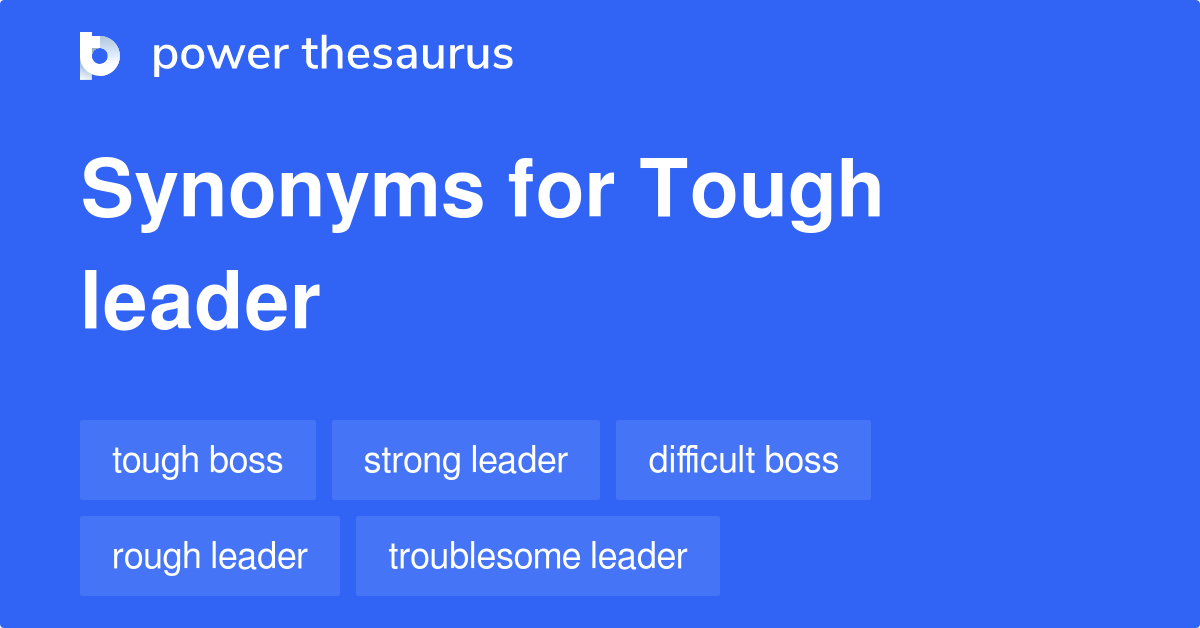 power thesaurus

Synonyms for Tough leader

tough boss
strong leader
difficult boss
rough leader
troublesome leader